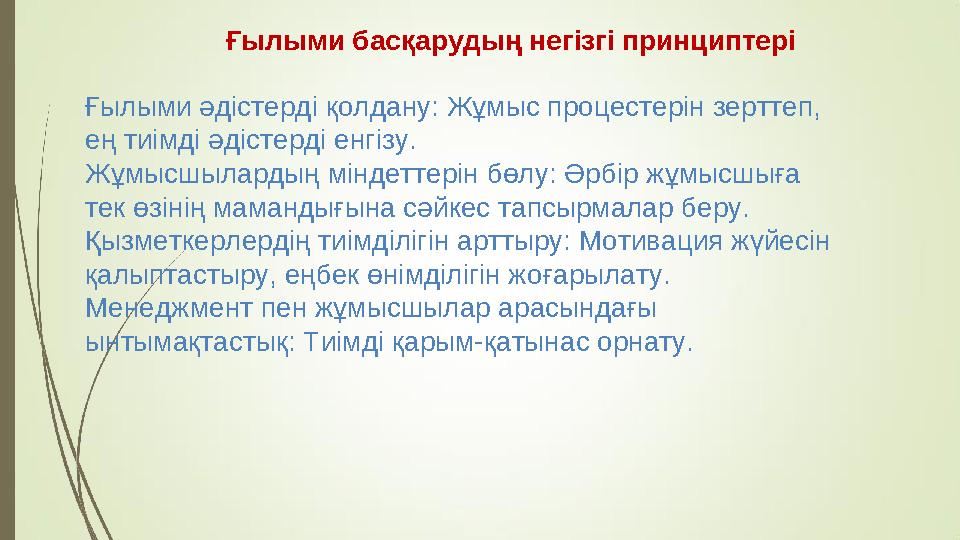 Ғылыми басқарудың негізгі принциптері

Ғылыми әдістерді қолдану: Жұмыс процестерін зерттеп, ең тиімді әдістерді енгізу.
Жұмысшылардың міндеттерін бөлу: Әрбір жұмысшыға тек өзінің мамандығына сәйкес тапсырмалар беру.
Қызметкерлердің тиімділігін арттыру: Мотивация жүйесін қалыптастыру, еңбек өнімділігін жоғарылату.
Менеджмент пен жұмысшылар арасындағы ынтымақтастық: Тиімді қарым-қатынас орнату.